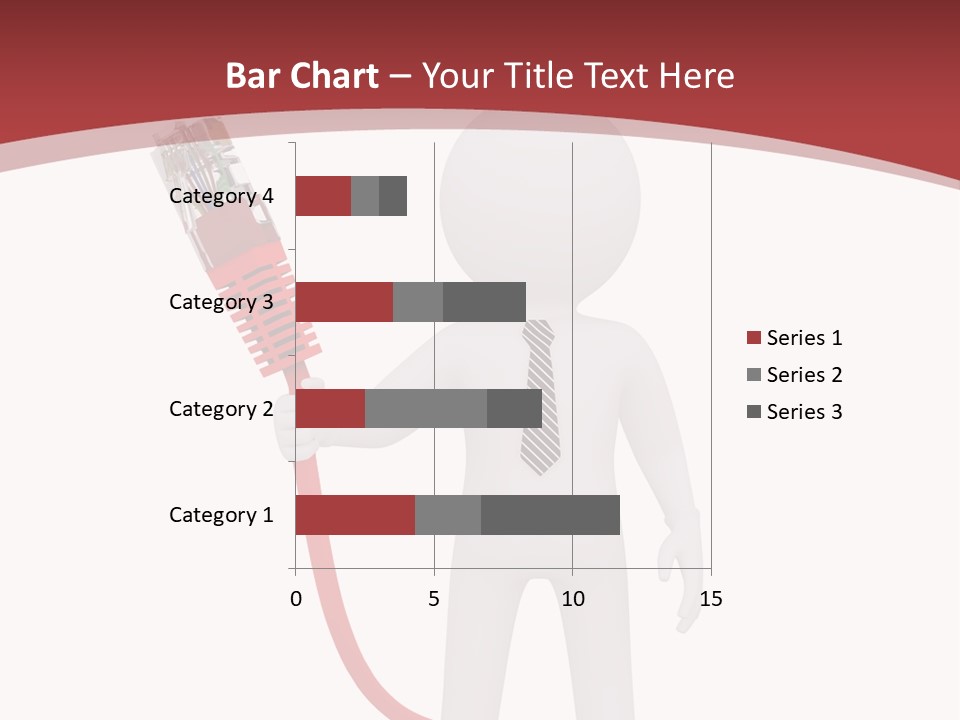 Bar Chart – Your Title Text Here

Category 4
Category 3
Category 2
Category 1

0 5 10 15

Series 1
Series 2
Series 3